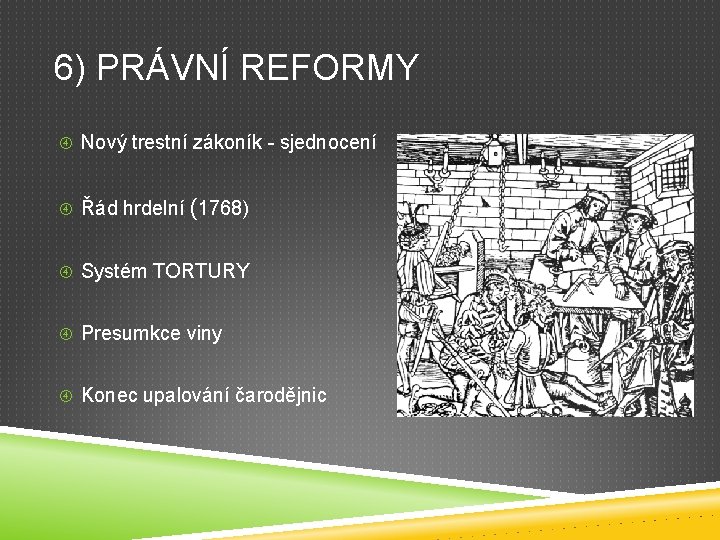 6) PRÁVNÍ REFORMY

Nový trestní zákoník - sjednocení

Řád hrdelní (1768)

Systém TORTURY

Presumkce viny

Konec upalování čarodějnic